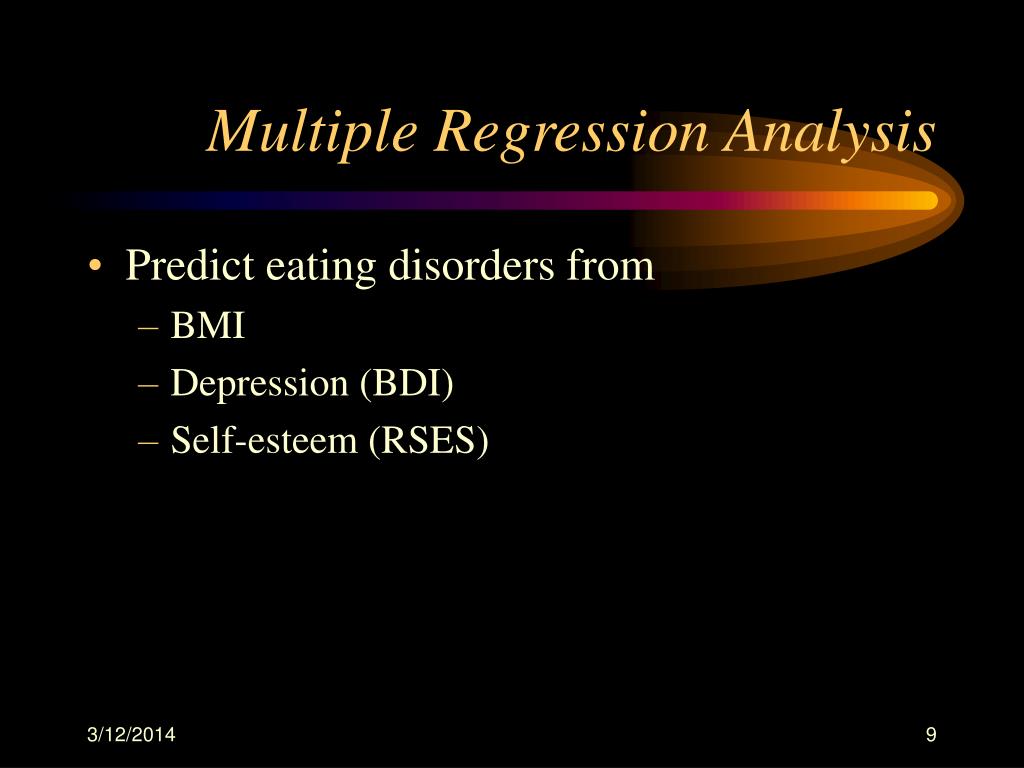 Multiple Regression Analysis

• Predict eating disorders from
– BMI
– Depression (BDI)
– Self-esteem (RSES)

3/12/2014

9